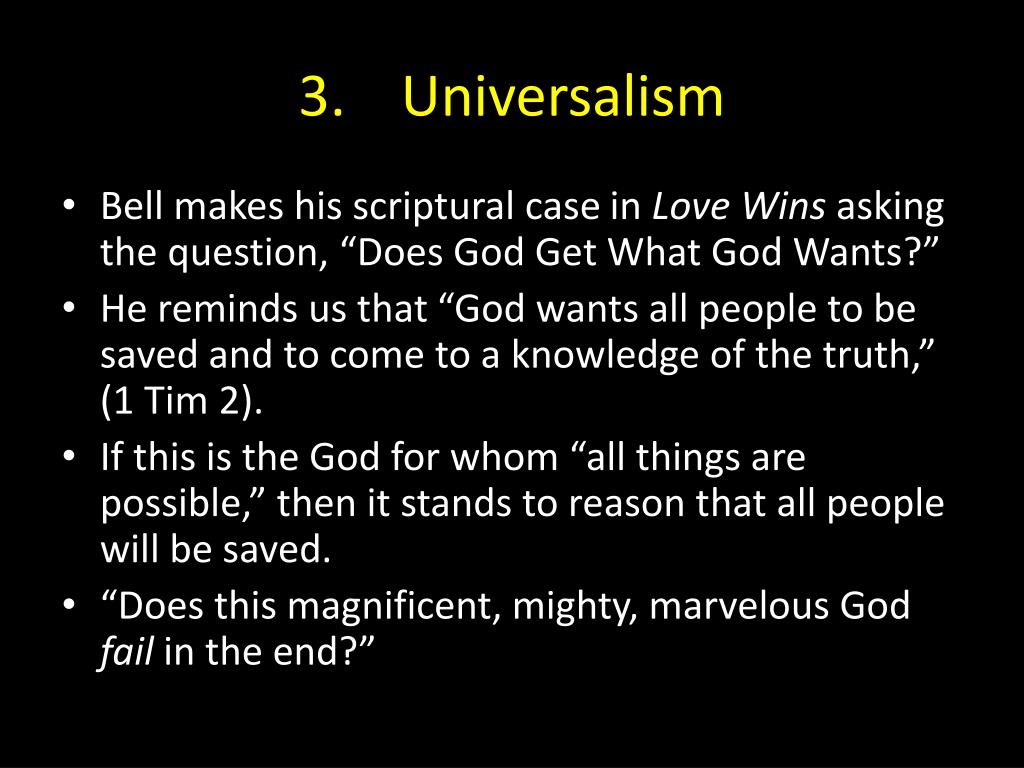 3. Universalism

• Bell makes his scriptural case in Love Wins asking the question, “Does God Get What God Wants?”
• He reminds us that “God wants all people to be saved and to come to a knowledge of the truth,” (1 Tim 2).
• If this is the God for whom “all things are possible,” then it stands to reason that all people will be saved.
• “Does this magnificent, mighty, marvelous God fail in the end?”